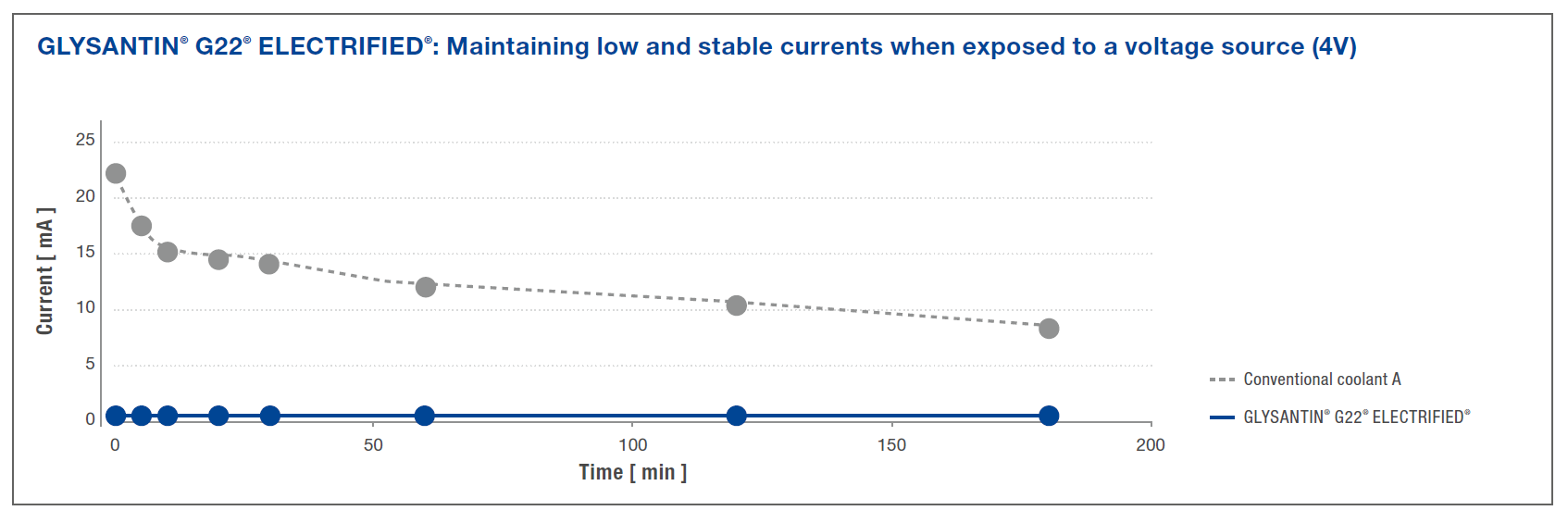 GLYSANTIN® G22® ELECTRIFIED®: Maintaining low and stable currents when exposed to a voltage source (4V)

Current [ mA ]

25
20
15
10
5
0

0
50
100
150
200

Time [ min ]

Conventional coolant A

GLYSANTIN® G22® ELECTRIFIED®